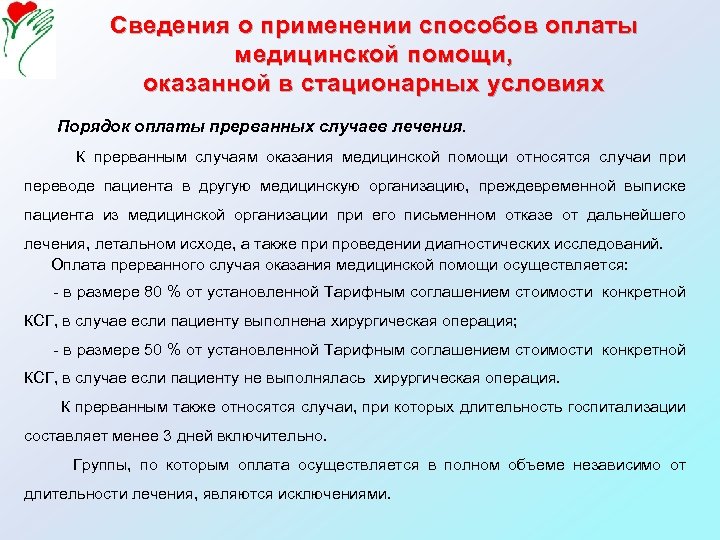 Сведения о применении способов оплаты медицинской помощи, оказанной в стационарных условиях

Порядок оплаты прерванных случаев лечения.

К прерванным случаям оказания медицинской помощи относятся случаи при переводе пациента в другую медицинскую организацию, преждевременной выписке пациента из медицинской организации при его письменном отказе от дальнейшего лечения, летальном исходе, а также при проведении диагностических исследований.

Оплата прерванного случая оказания медицинской помощи осуществляется:

- в размере 80 % от установленной Тарифным соглашением стоимости конкретной КСГ, в случае если пациенту выполнена хирургическая операция;

- в размере 50 % от установленной Тарифным соглашением стоимости конкретной КСГ, в случае если пациенту не выполнялась хирургическая операция.

К прерванным также относятся случаи, при которых длительность госпитализации составляет менее 3 дней включительно.

Группы, по которым оплата осуществляется в полном объеме независимо от длительности лечения, являются исключениями.